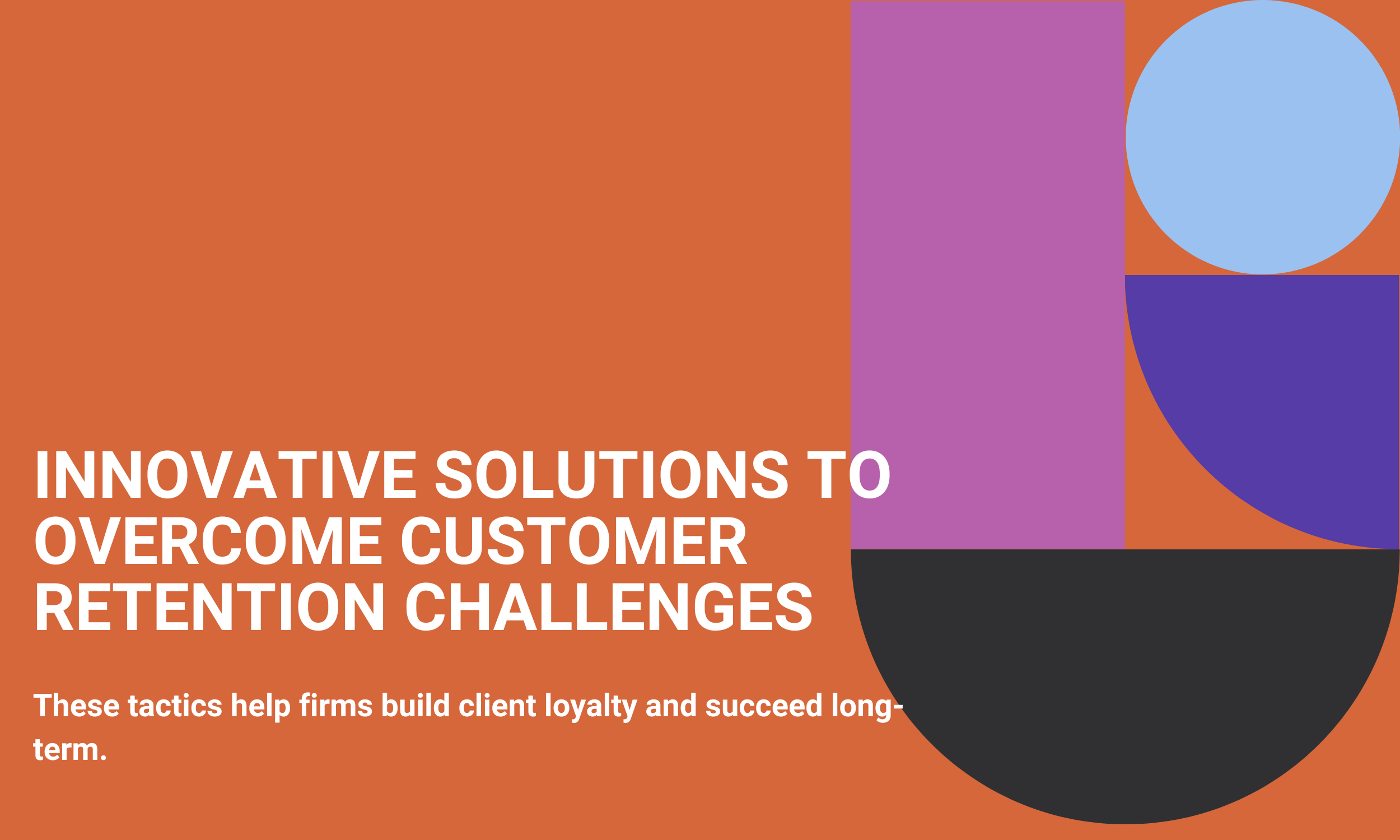 INNOVATIVE SOLUTIONS TO OVERCOME CUSTOMER RETENTION CHALLENGES

These tactics help firms build client loyalty and succeed long-term.